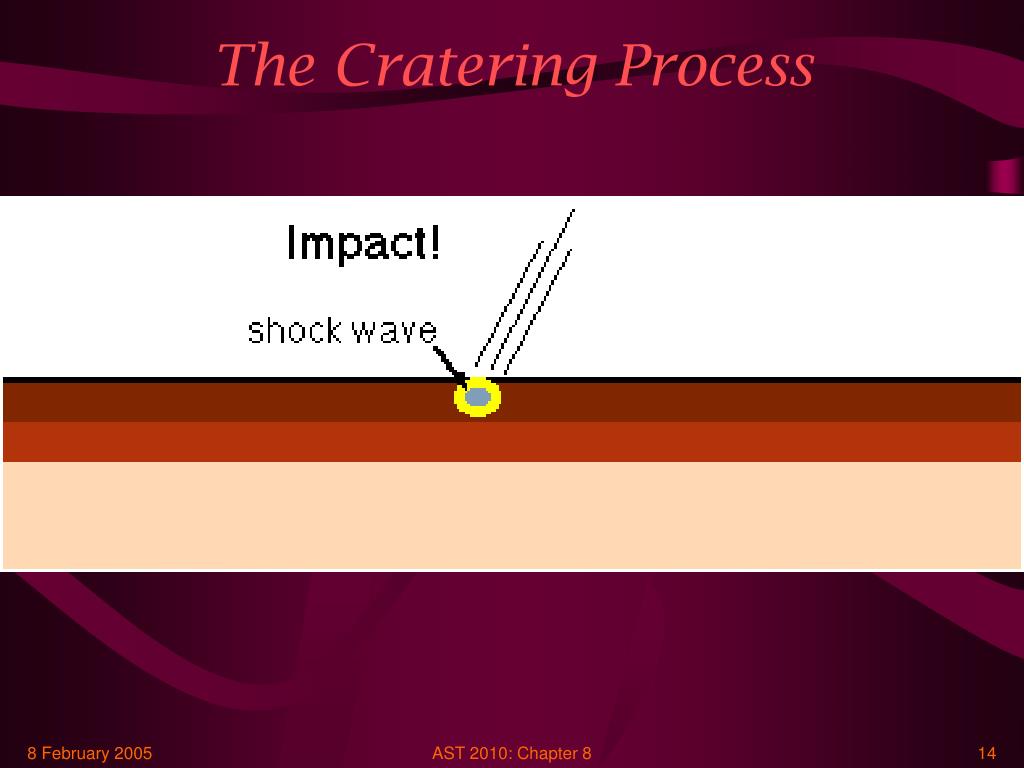 The Cratering Process

Impact!

shock wave

8 February 2005

AST 2010: Chapter 8

14